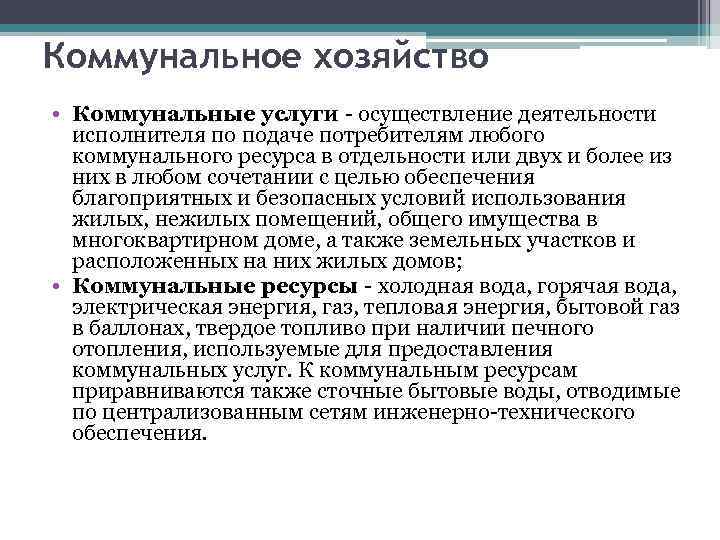 Коммунальное хозяйство

• Коммунальные услуги - осуществление деятельности исполнителя по подаче потребителям любого коммунального ресурса в отдельности или двух и более из них в любом сочетании с целью обеспечения благоприятных и безопасных условий использования жилых, нежилых помещений, общего имущества в многоквартирном доме, а также земельных участков и расположенных на них жилых домов;

• Коммунальные ресурсы - холодная вода, горячая вода, электрическая энергия, газ, тепловая энергия, бытовой газ в баллонах, твердое топливо при наличии печного отопления, используемые для предоставления коммунальных услуг. К коммунальным ресурсам приравниваются также сточные бытовые воды, отводимые по централизованным сетям инженерно-технического обеспечения.